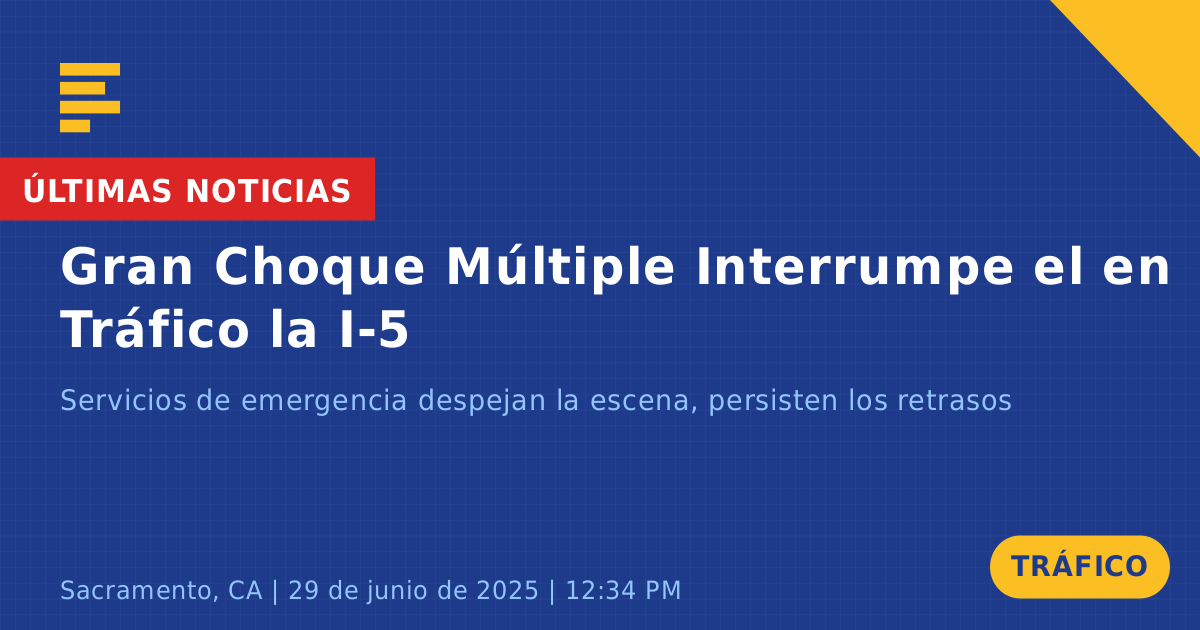 ÚLTIMAS NOTICIAS

Gran Choque Múltiple Interrumpe el en Tráfico la I-5

Servicios de emergencia despejan la escena, persisten los retrasos

Sacramento, CA | 29 de junio de 2025 | 12:34 PM

TRÁFICO